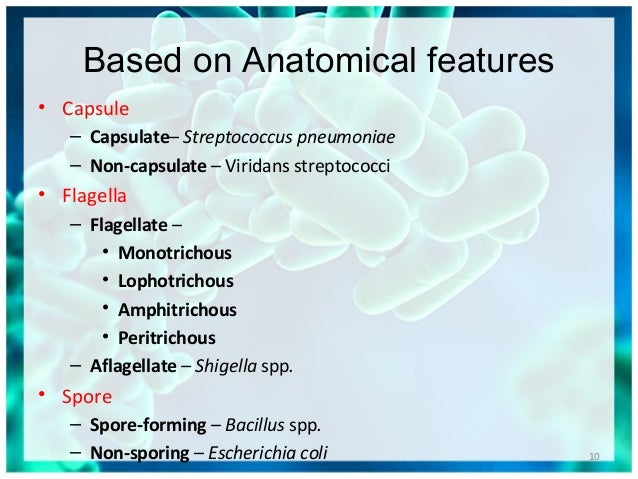 Based on Anatomical features

• Capsule
  – Capsulate– Streptococcus pneumoniae
  – Non-capsulate – Viridans streptococci
• Flagella
  – Flagellate –
    • Monotrichous
    • Lophotrichous
    • Amphitrichous
    • Peritrichous
  – Aflagellate – Shigella spp.
• Spore
  – Spore-forming – Bacillus spp.
  – Non-sporing – Escherichia coli

10